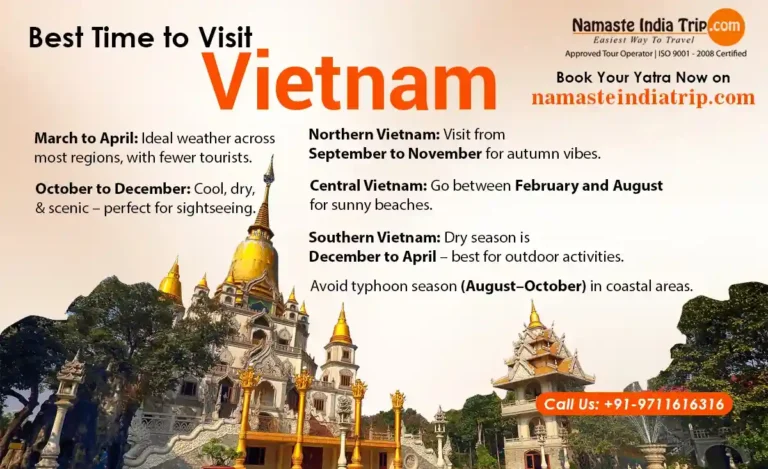 Best Time to Visit
Vietnam

Namaste India Trip.com
Easiest Way To Travel
Approved Tour Operator | ISO 9001 - 2008 Certified

Book Your Yatra Now on
namasteindiatrip.com

March to April: Ideal weather across most regions, with fewer tourists.

October to December: Cool, dry, & scenic – perfect for sightseeing.

Northern Vietnam: Visit from September to November for autumn vibes.

Central Vietnam: Go between February and August for sunny beaches.

Southern Vietnam: Dry season is December to April – best for outdoor activities.

Avoid typhoon season (August–October) in coastal areas.

Call Us: +91-9711616316